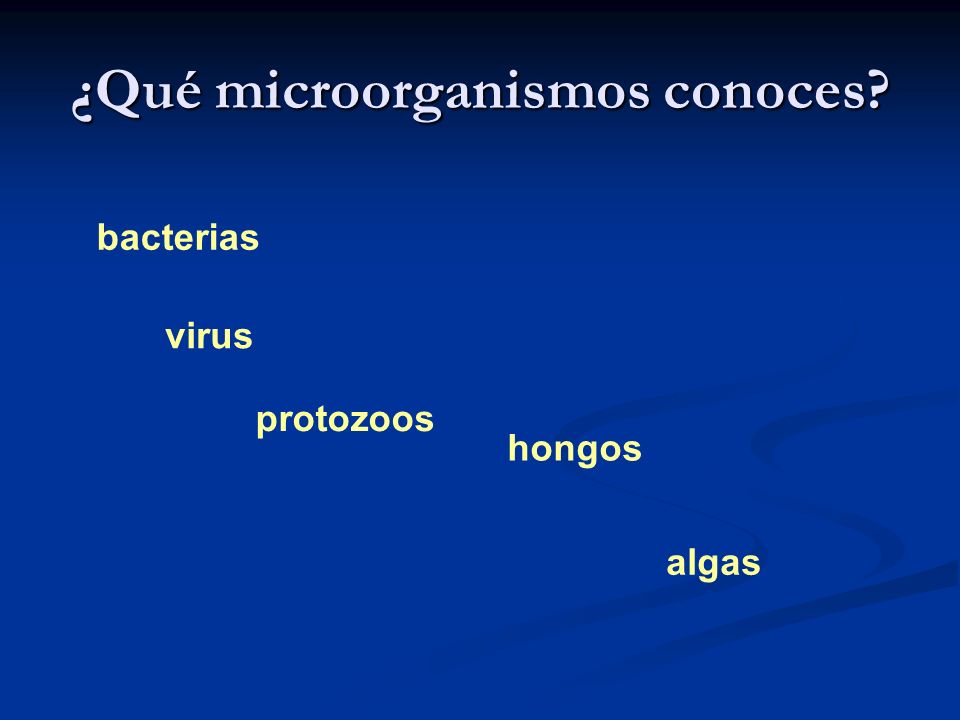 ¿Qué microorganismos conoces?

bacterias

virus

protozoos

hongos

algas